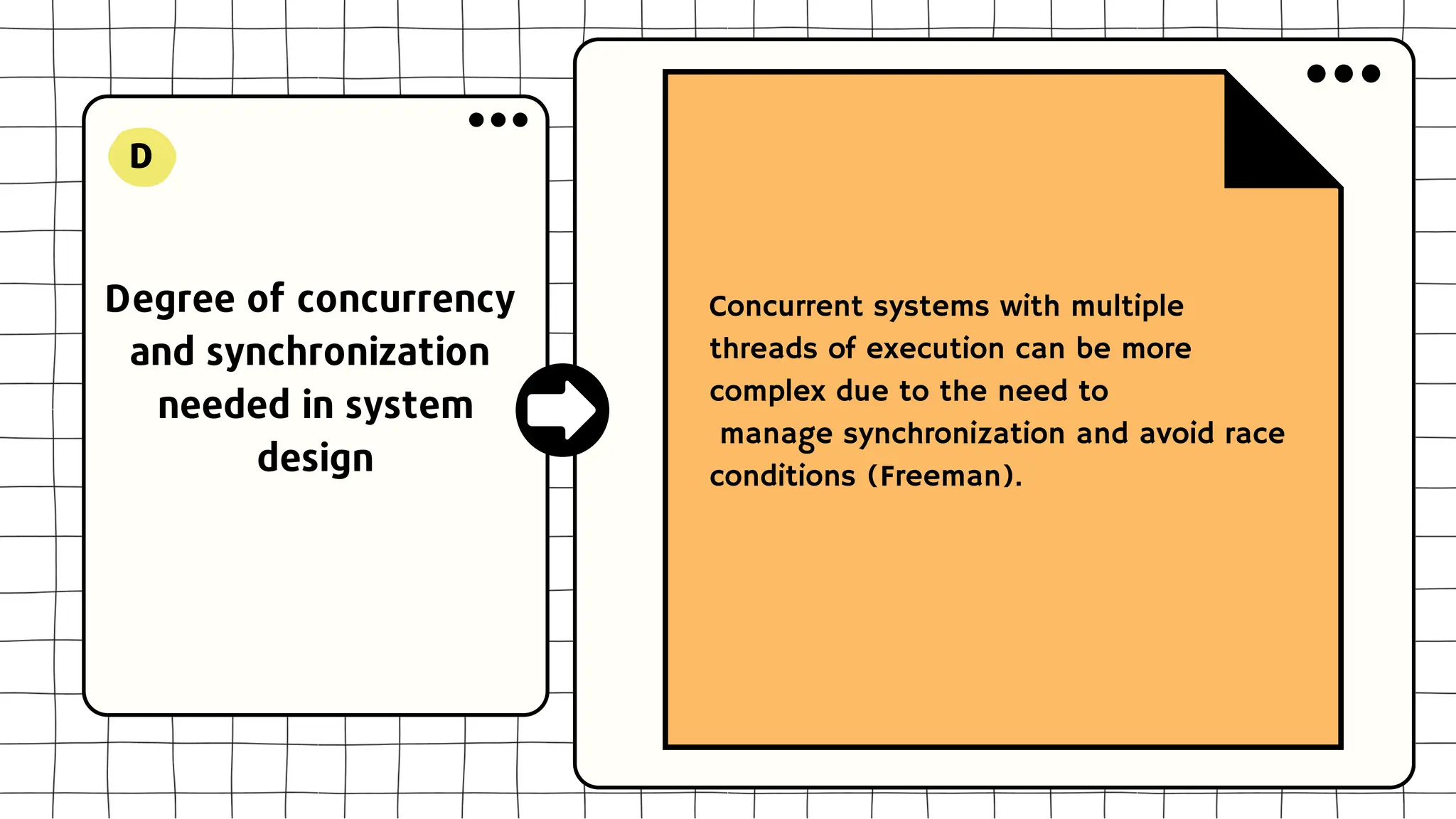 D

Degree of concurrency and synchronization needed in system design

Concurrent systems with multiple threads of execution can be more complex due to the need to manage synchronization and avoid race conditions (Freeman).